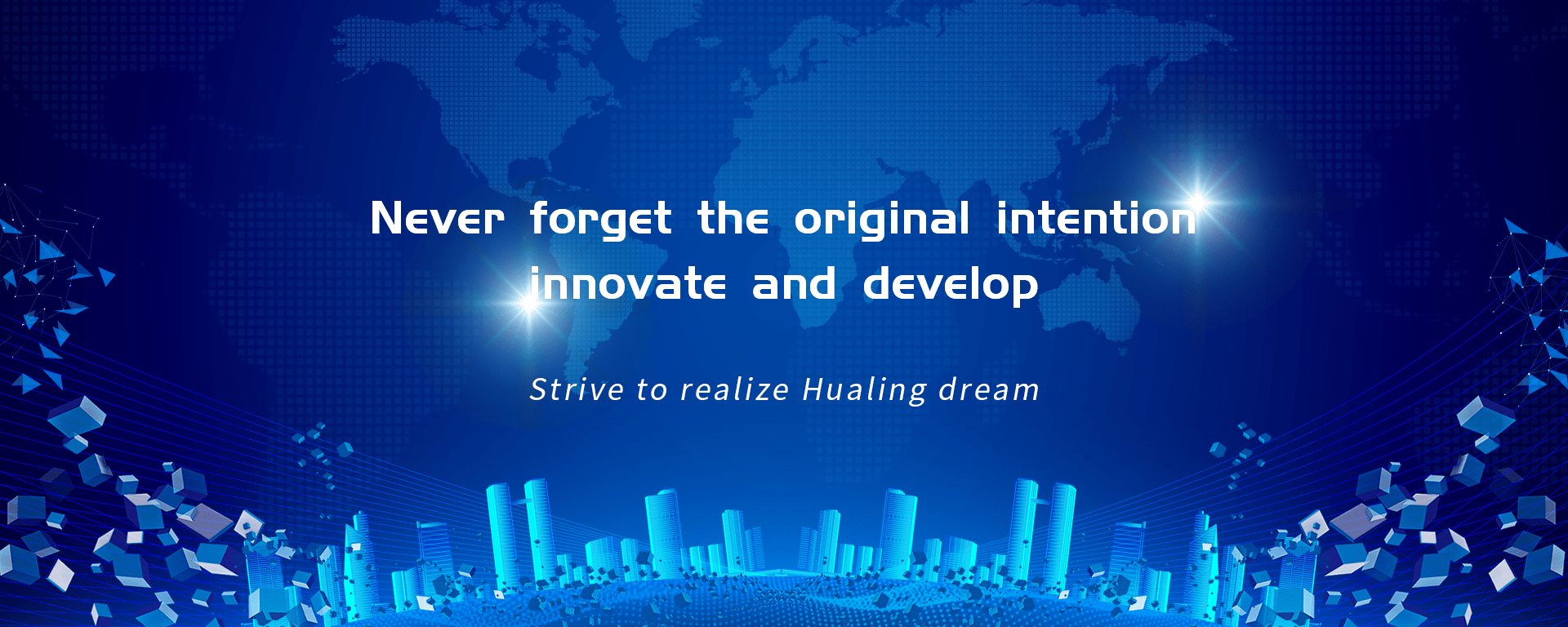 Never forget the original intention
innovate and develop

Strive to realize Hualing dream